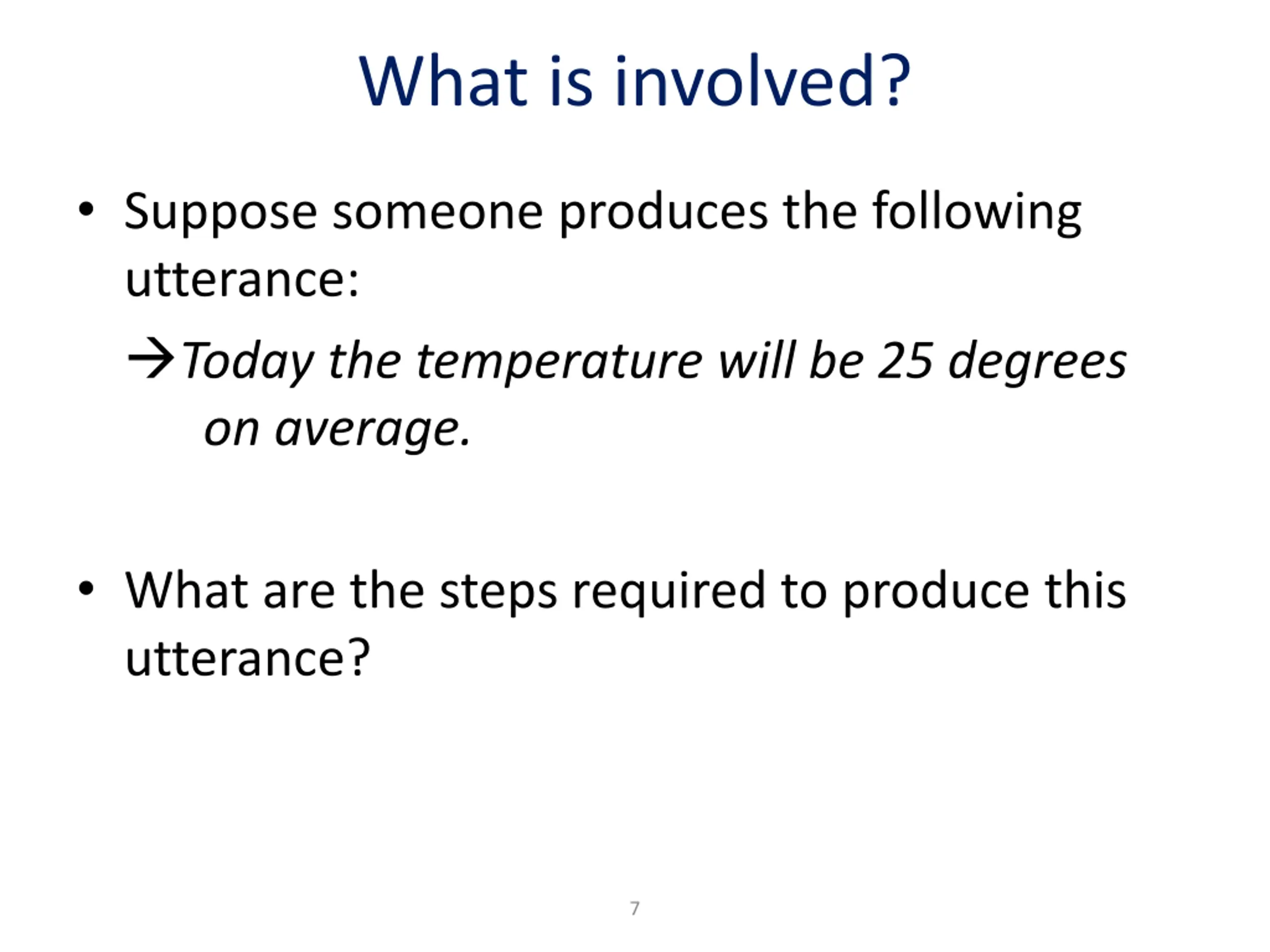 What is involved?

• Suppose someone produces the following utterance:

→Today the temperature will be 25 degrees on average.

• What are the steps required to produce this utterance?

7